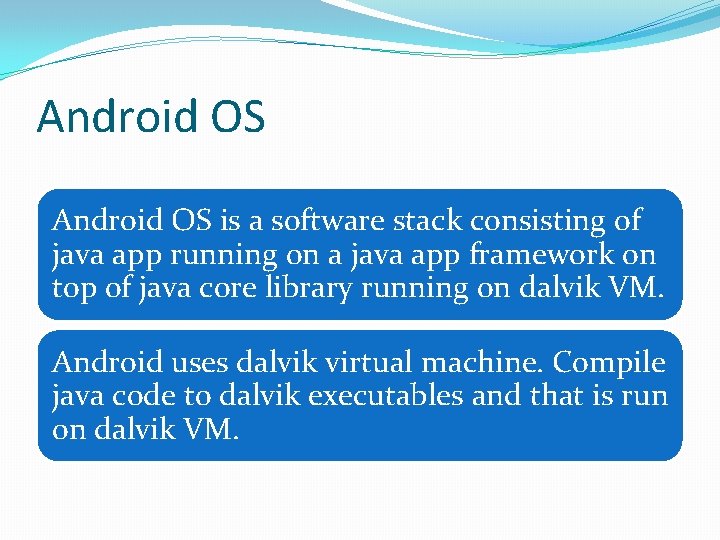 Android OS

Android OS is a software stack consisting of java app running on a java app framework on top of java core library running on dalvik VM.

Android uses dalvik virtual machine. Compile java code to dalvik executables and that is run on dalvik VM.